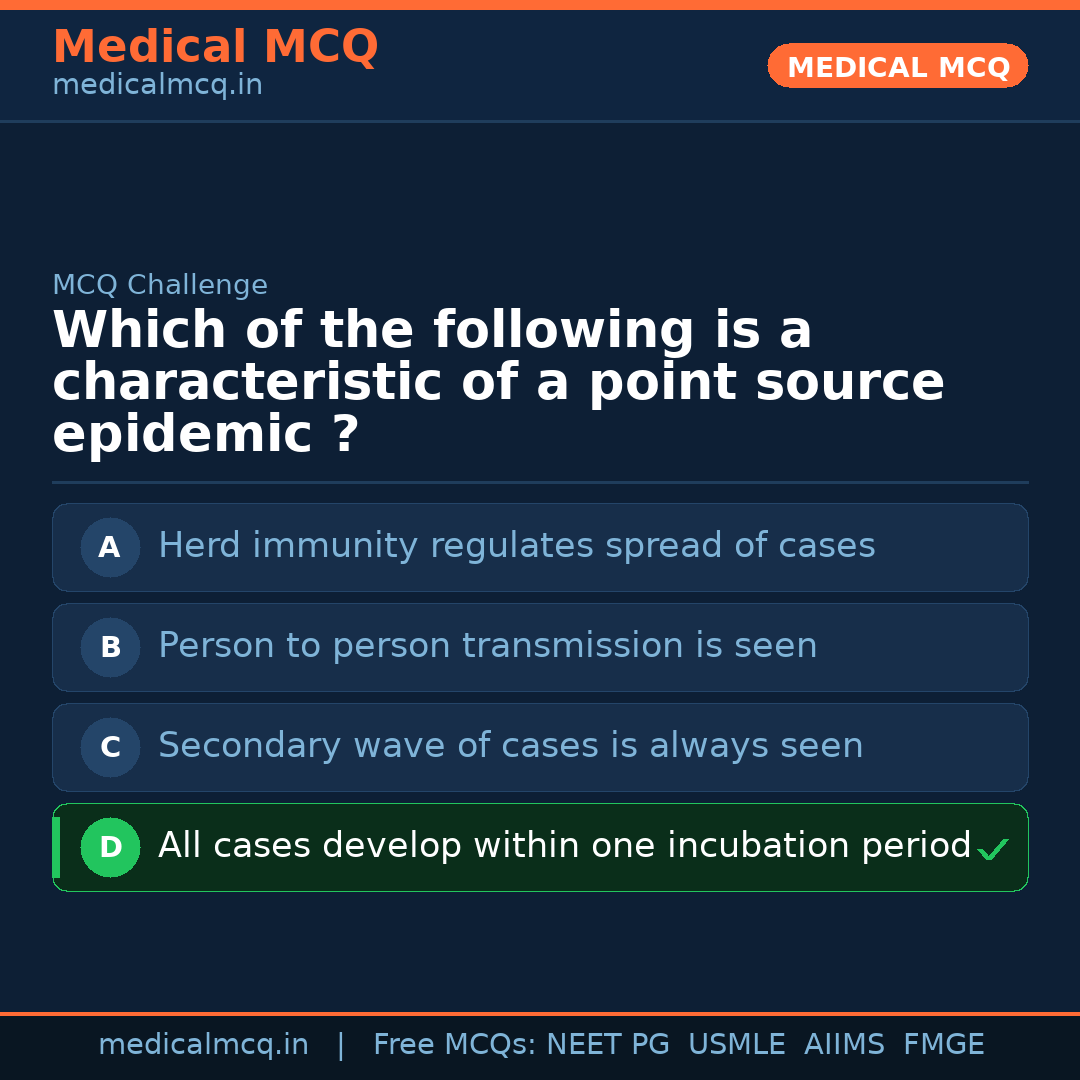 Medical MCQ
medicalmcq.in

MEDICAL MCQ

MCQ Challenge

Which of the following is a characteristic of a point source epidemic ?

A Herd immunity regulates spread of cases

B Person to person transmission is seen

C Secondary wave of cases is always seen

D All cases develop within one incubation period ✓

medicalmcq.in | Free MCQs: NEET PG USMLE AIIMS FMGE